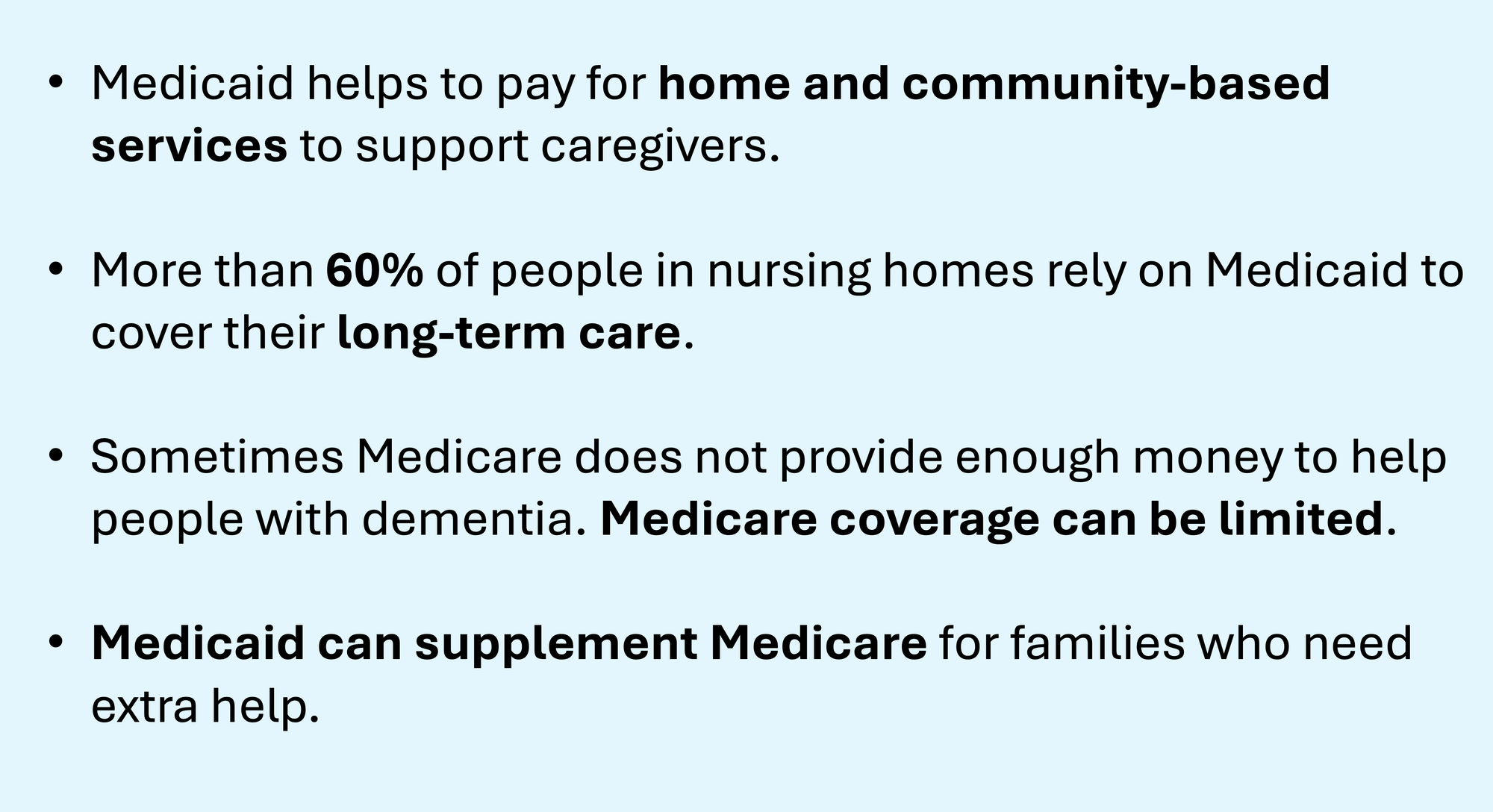 • Medicaid helps to pay for home and community-based services to support caregivers.

• More than 60% of people in nursing homes rely on Medicaid to cover their long-term care.

• Sometimes Medicare does not provide enough money to help people with dementia. Medicare coverage can be limited.

• Medicaid can supplement Medicare for families who need extra help.